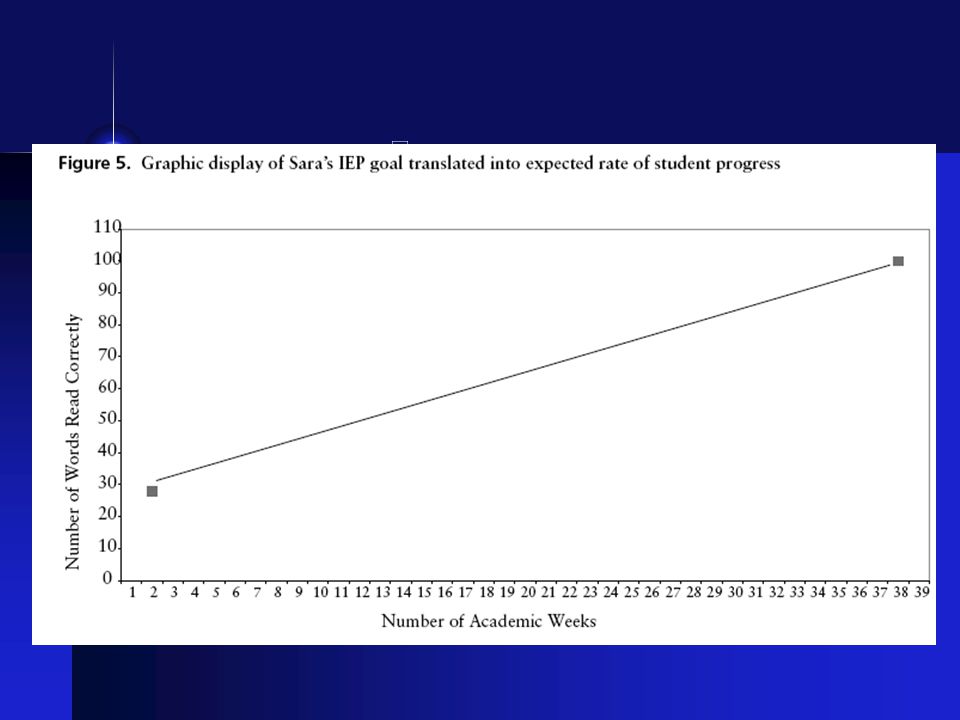 Figure 5. Graphic display of Sara's IEP goal translated into expected rate of student progress

Number of Words Read Correctly

110
100
90
80
70
60
50
40
30
20
10
0

1 2 3 4 5 6 7 8 9 10 11 12 13 14 15 16 17 18 19 20 21 22 23 24 25 26 27 28 29 30 31 32 33 34 35 36 37 38 39

Number of Academic Weeks